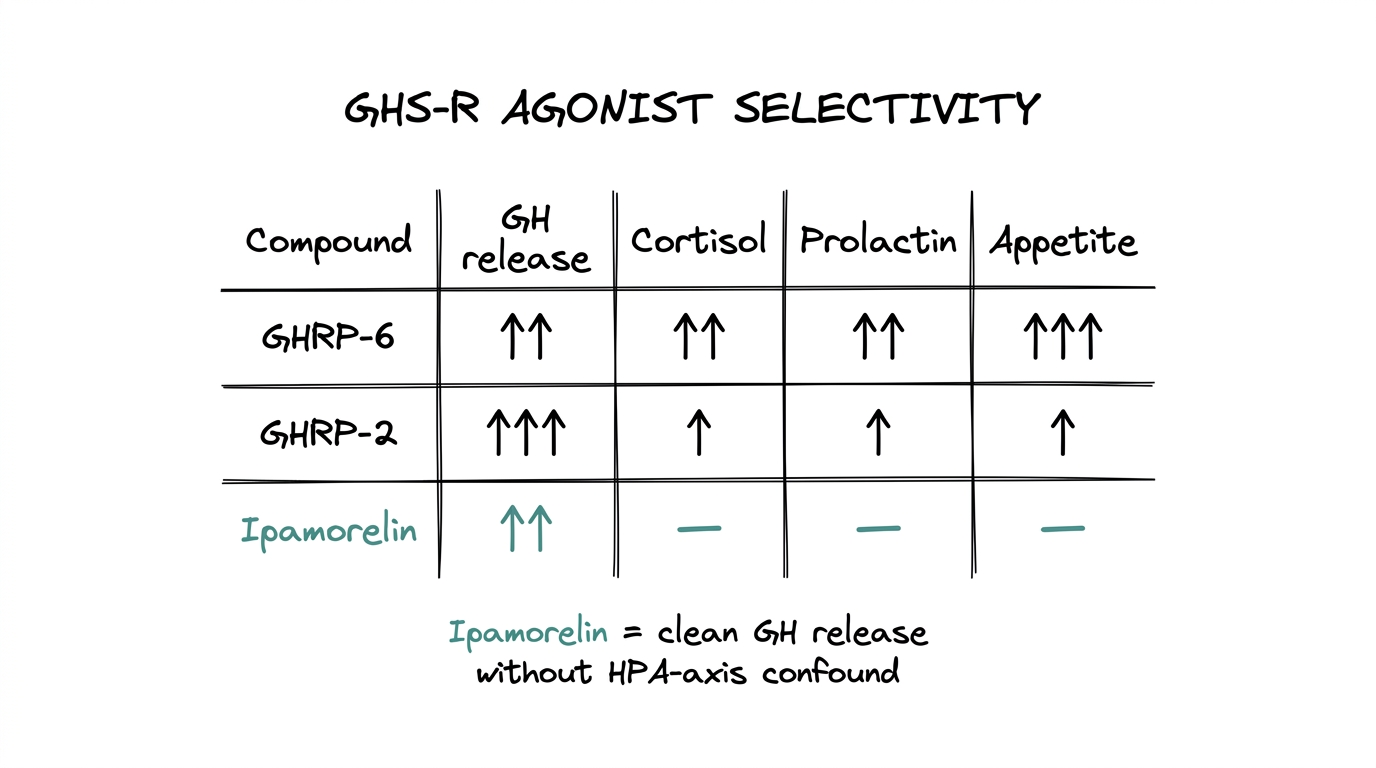 GHS-R AGONIST SELECTIVITY

| Compound | GH release | Cortisol | Prolactin | Appetite |
|---|---|---|---|---|
| GHRP-6 | ↑↑ | ↑↑ | ↑↑ | ↑↑↑ |
| GHRP-2 | ↑↑↑ | ↑ | ↑ | ↑ |
| Ipamorelin | ↑↑ | — | — | — |

Ipamorelin = clean GH release without HPA-axis confound